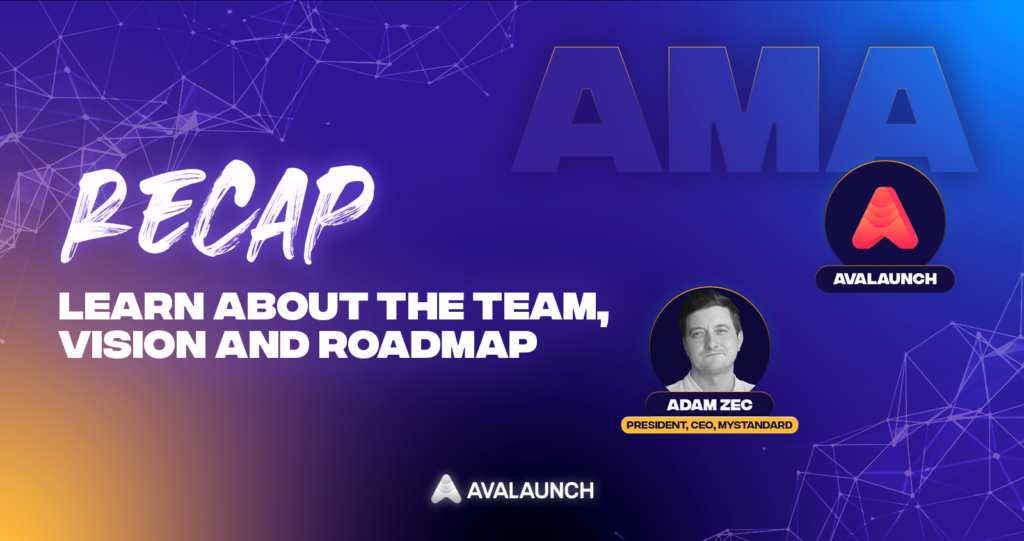 AMA

RECAP

LEARN ABOUT THE TEAM, VISION AND ROADMAP

AVALAUNCH

ADAM ZEC
PRESIDENT, CEO, MYSTANDARD

AVALAUNCH